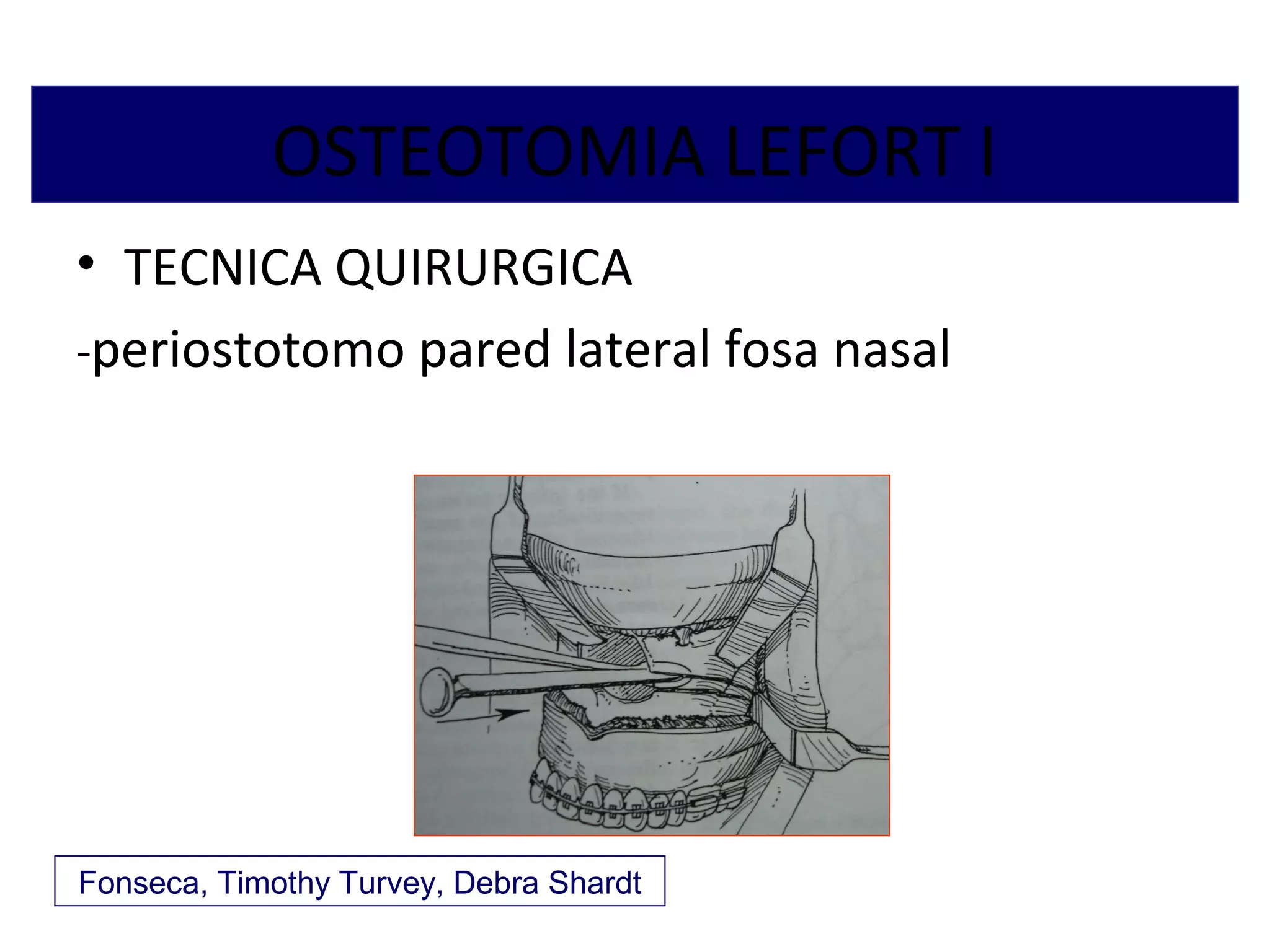 OSTEOTOMIA LEFORT I

• TECNICA QUIRURGICA

-periostotomo pared lateral fosa nasal

Fonseca, Timothy Turvey, Debra Shardt